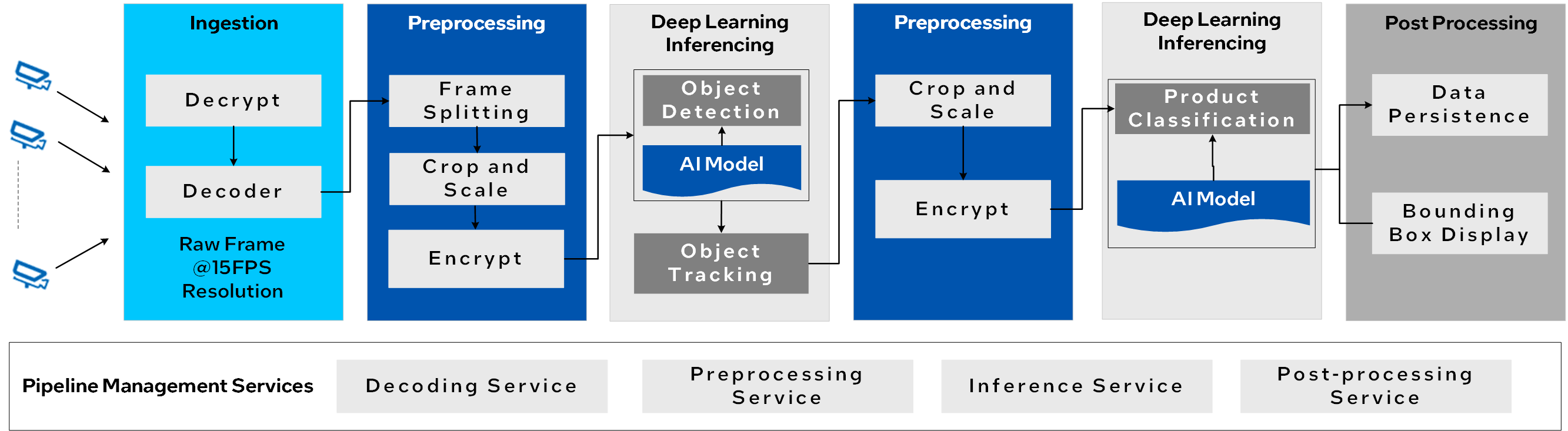 Ingestion

Decrypt

Decoder

Raw Frame @15FPS Resolution

Preprocessing

Frame Splitting

Crop and Scale

Encrypt

Deep Learning Inferencing

Object Detection

AI Model

Object Tracking

Preprocessing

Crop and Scale

Encrypt

Deep Learning Inferencing

Product Classification

AI Model

Post Processing

Data Persistence

Bounding Box Display

Pipeline Management Services

Decoding Service

Preprocessing Service

Inference Service

Post-processing Service